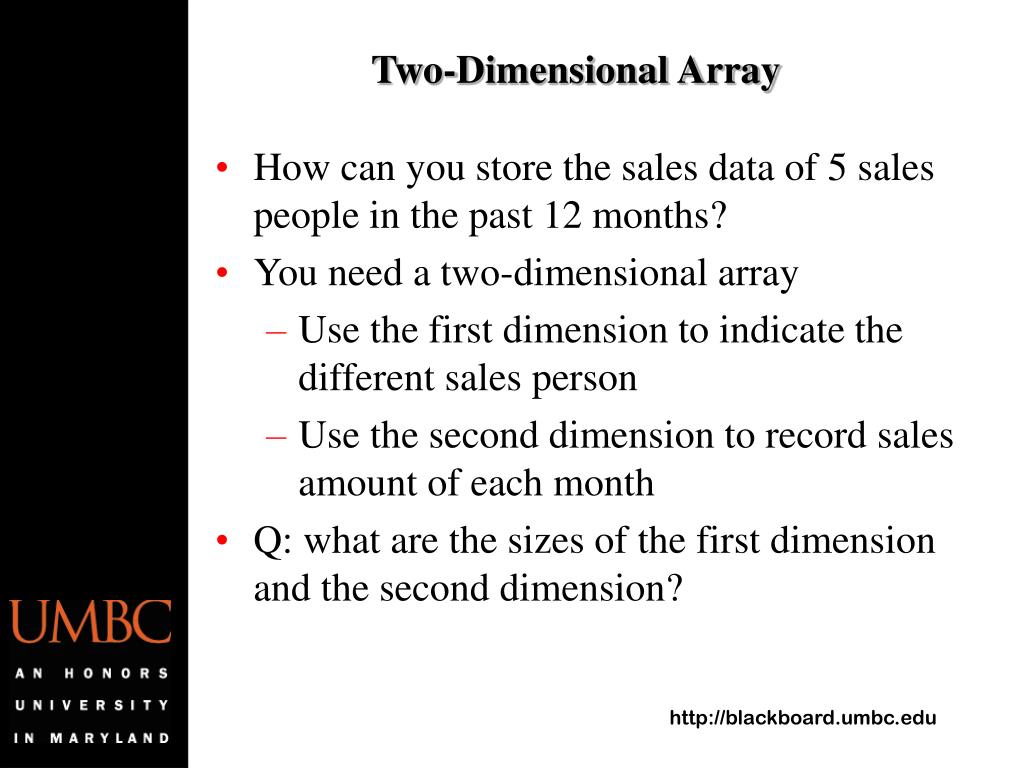 Two-Dimensional Array

• How can you store the sales data of 5 sales people in the past 12 months?
• You need a two-dimensional array
– Use the first dimension to indicate the different sales person
– Use the second dimension to record sales amount of each month
• Q: what are the sizes of the first dimension and the second dimension?

UMBC
AN HONORS UNIVERSITY IN MARYLAND

http://blackboard.umbc.edu